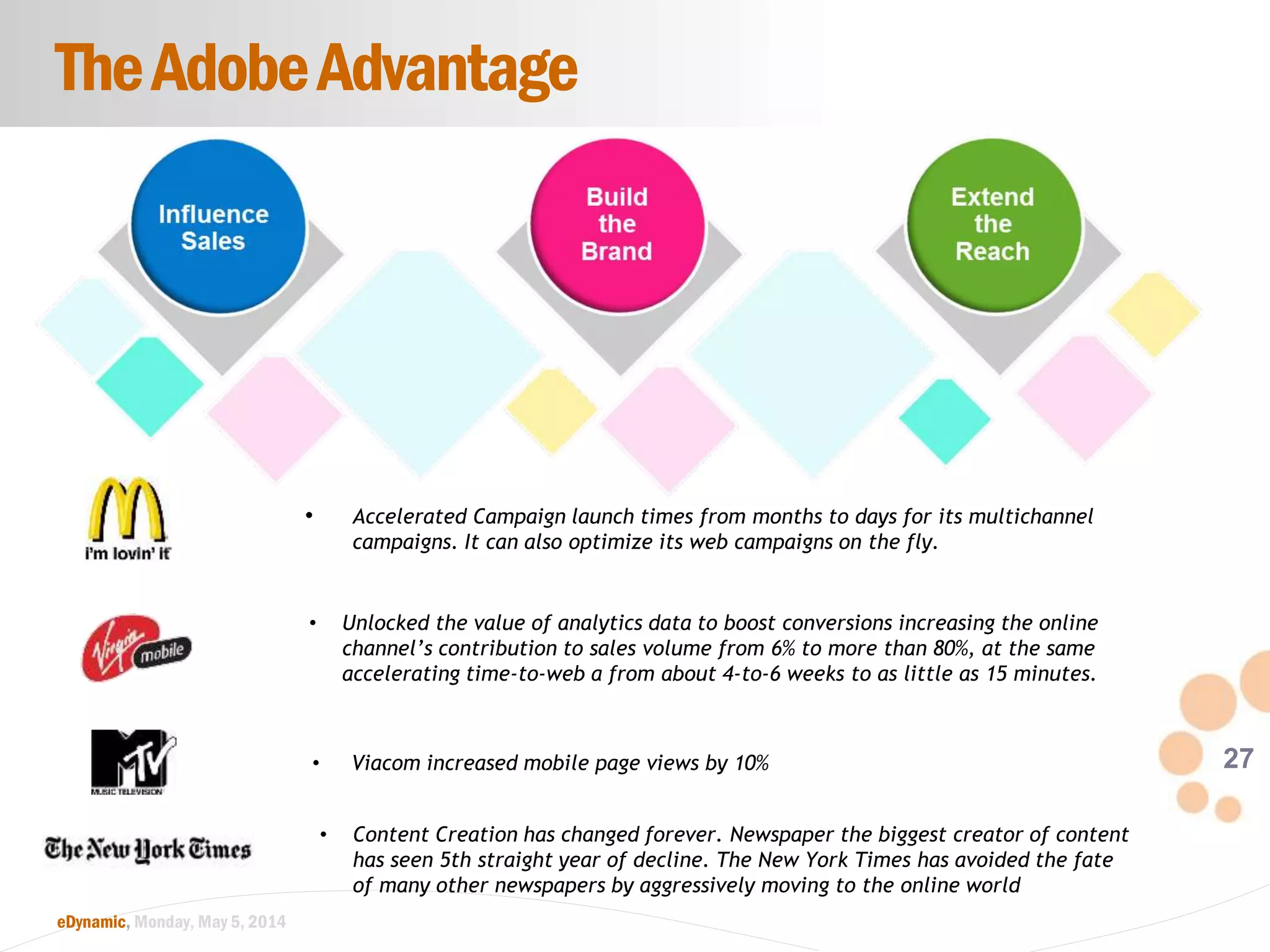 The Adobe Advantage

Influence Sales

Build the Brand

Extend the Reach

i'm lovin' it

• Accelerated Campaign launch times from months to days for its multichannel campaigns. It can also optimize its web campaigns on the fly.

Virgin mobile

• Unlocked the value of analytics data to boost conversions increasing the online channel's contribution to sales volume from 6% to more than 80%, at the same accelerating time-to-web a from about 4-to-6 weeks to as little as 15 minutes.

MTV MUSIC TELEVISION

• Viacom increased mobile page views by 10%

27

The New York Times

• Content Creation has changed forever. Newspaper the biggest creator of content has seen 5th straight year of decline. The New York Times has avoided the fate of many other newspapers by aggressively moving to the online world

eDynamic, Monday, May 5, 2014